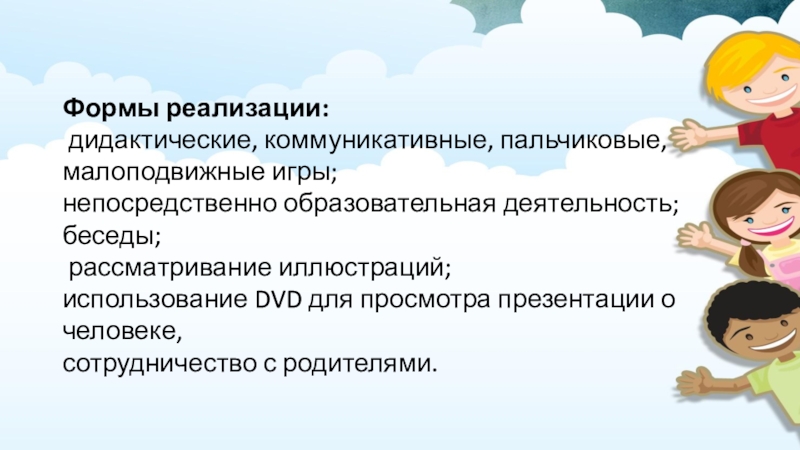 Формы реализации:
дидактические, коммуникативные, пальчиковые, малоподвижные игры;
непосредственно образовательная деятельность;
беседы;
рассматривание иллюстраций;
использование DVD для просмотра презентации о человеке,
сотрудничество с родителями.